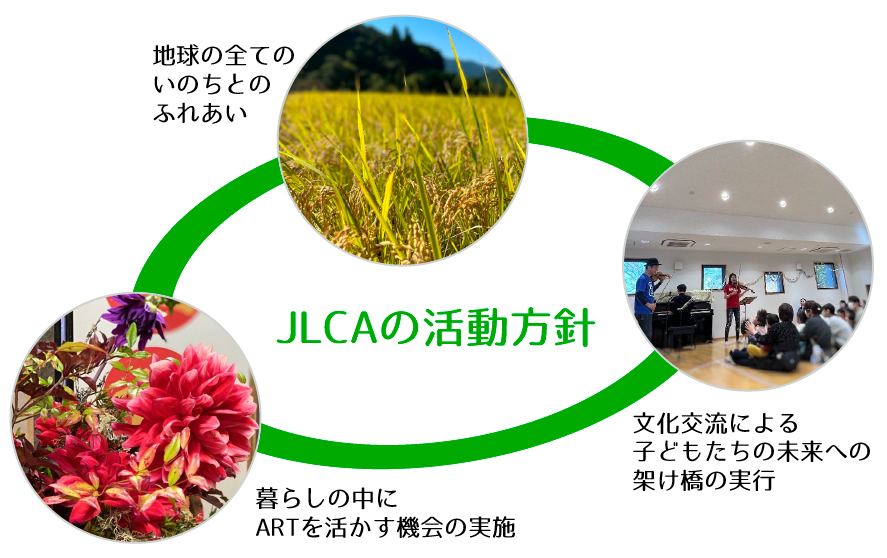 地球の全ての
いのちとの
ふれあい

JLCAの活動方針

文化交流による
子どもたちの未来への
架け橋の実行

暮らしの中に
ARTを活かす機会の実施